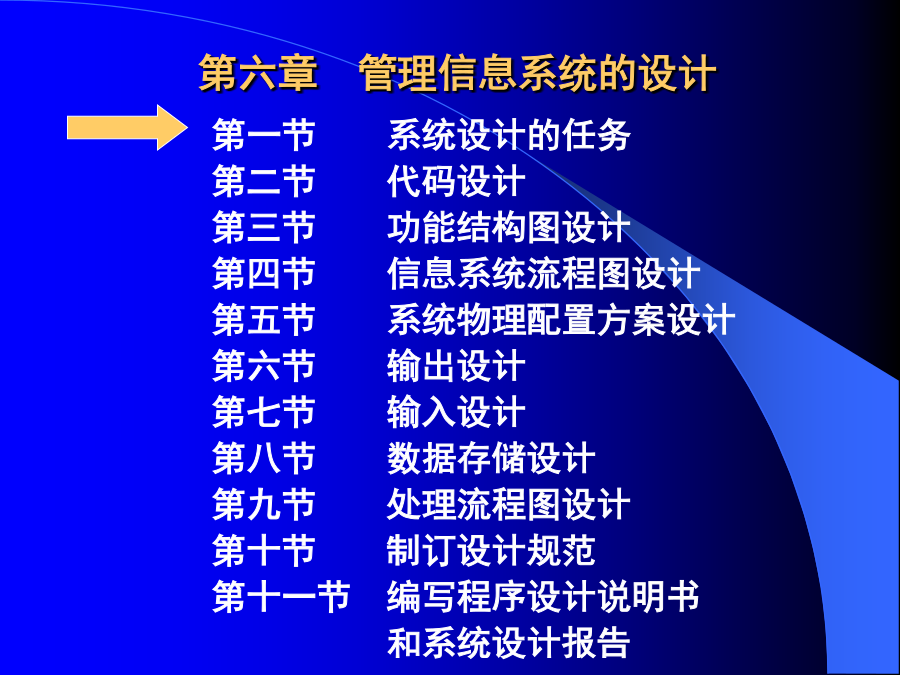 第六章 管理信息系统的设计

第一节 系统设计的任务
第二节 代码设计
第三节 功能结构图设计
第四节 信息系统流程图设计
第五节 系统物理配置方案设计
第六节 输出设计
第七节 输入设计
第八节 数据存储设计
第九节 处理流程图设计
第十节 制订设计规范
第十一节 编写程序设计说明书和系统设计报告